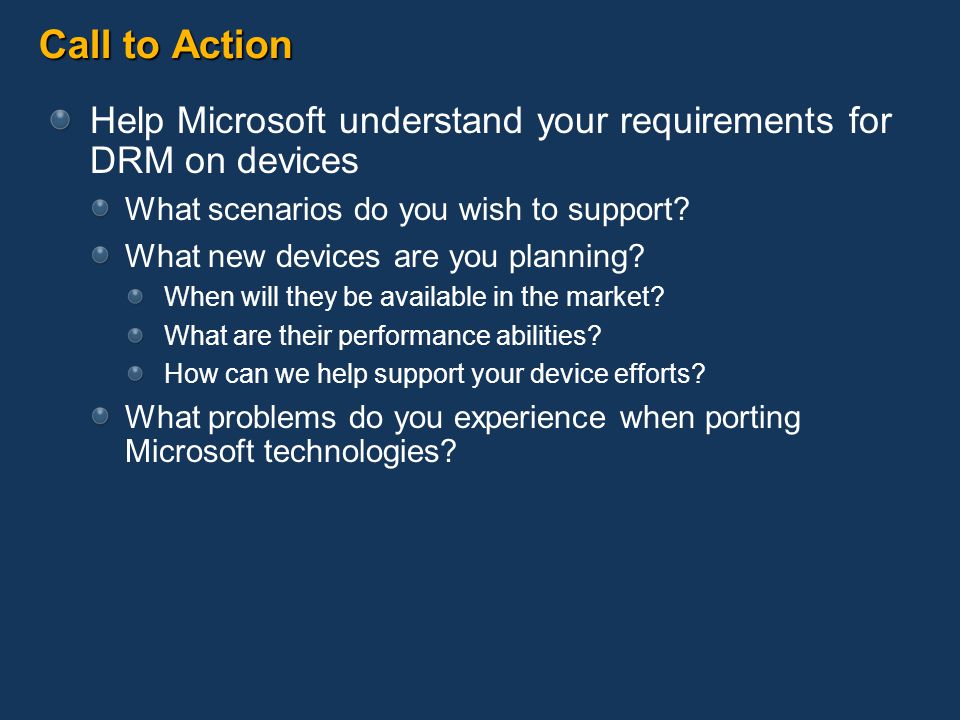 Call to Action

Help Microsoft understand your requirements for DRM on devices

What scenarios do you wish to support?

What new devices are you planning?

When will they be available in the market?

What are their performance abilities?

How can we help support your device efforts?

What problems do you experience when porting Microsoft technologies?